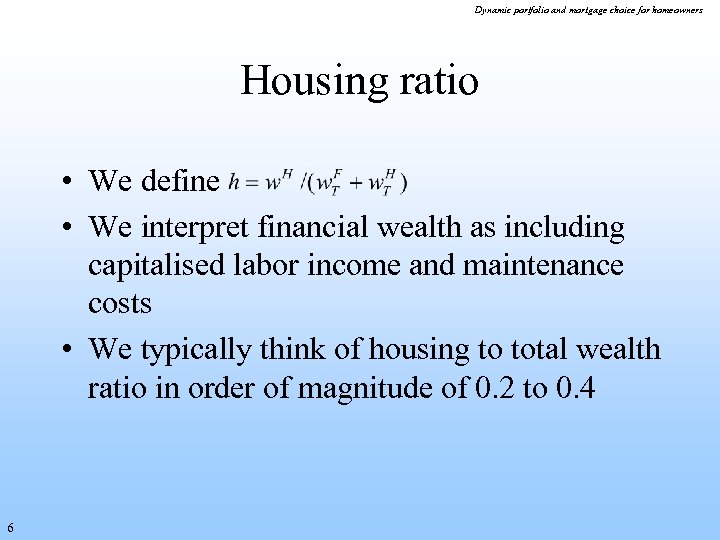 Dynamic portfolio and mortgage choice for homeowners

Housing ratio

• We define $h = w^H / (w_T^F + w_T^H)$
• We interpret financial wealth as including capitalised labor income and maintenance costs
• We typically think of housing to total wealth ratio in order of magnitude of 0.2 to 0.4

6